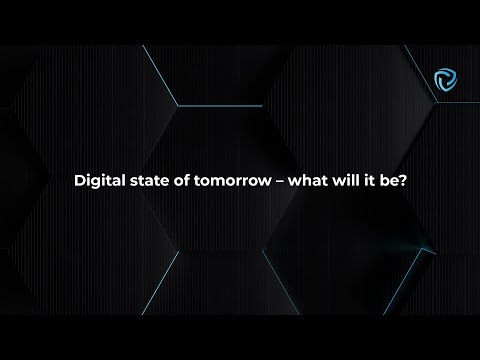 Digital state of tomorrow – what will it be?